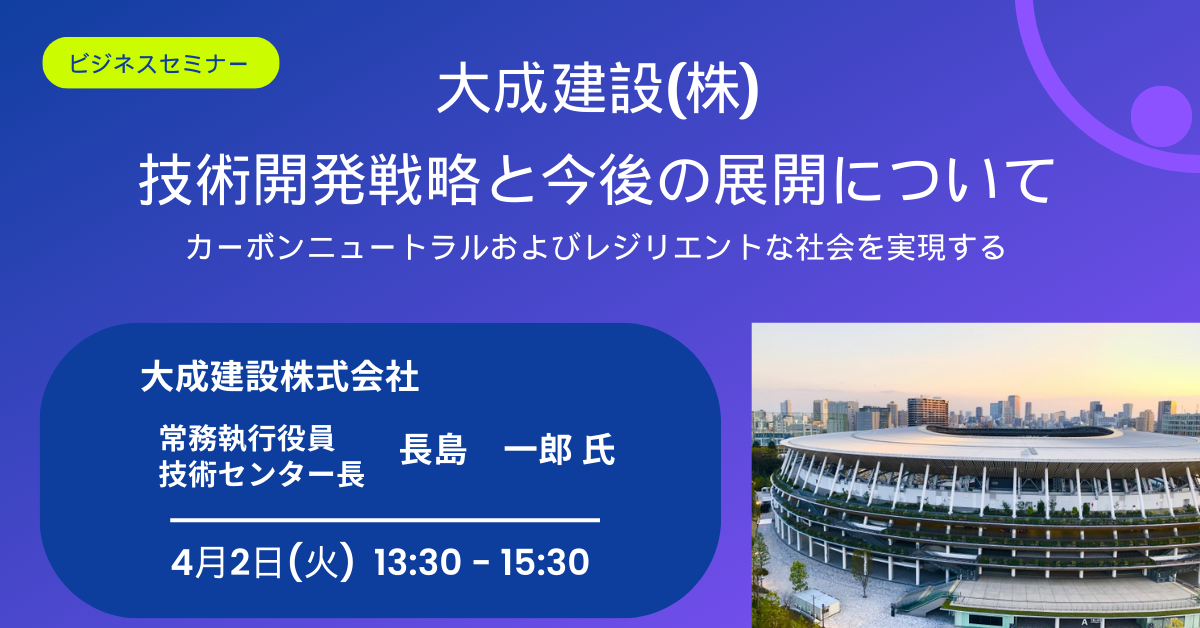 ビジネスセミナー

大成建設(株)
技術開発戦略と今後の展開について

カーボンニュートラルおよびレジリエントな社会を実現する

大成建設株式会社

常務執行役員
技術センター長

長島　一郎 氏

4月2日(火) 13:30 - 15:30